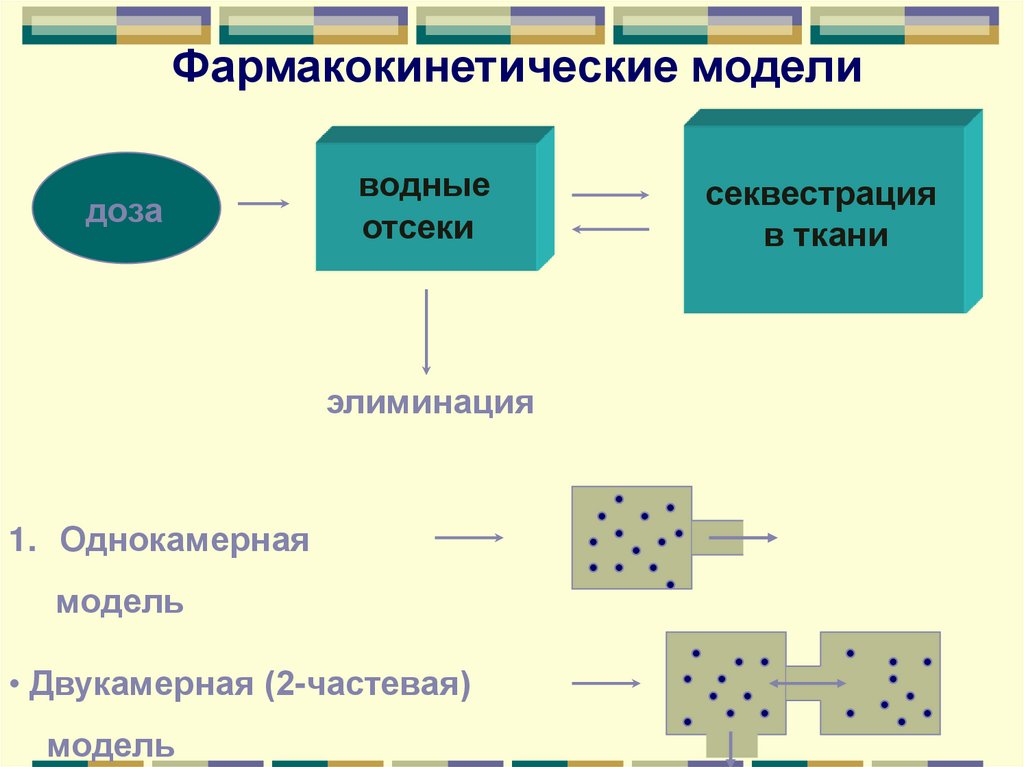 Фармакокинетические модели

доза

водные отсеки

секвестрация в ткани

элиминация

1. Однокамерная модель

• Двукамерная (2-частевая) модель